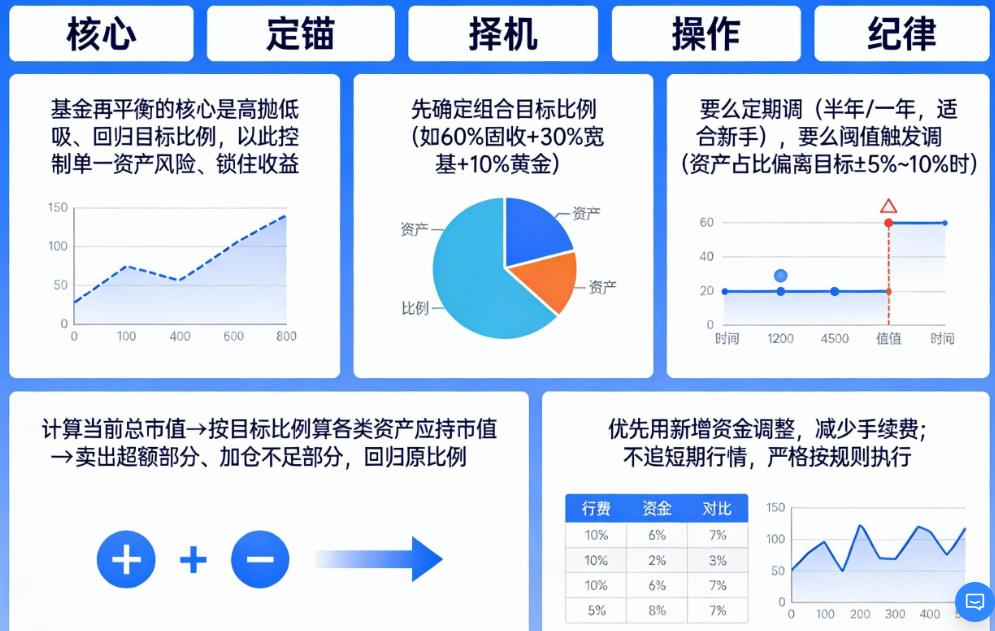 核心

定锚

择机

操作

纪律

基金再平衡的核心是高抛低吸、回归目标比例，以此控制单一资产风险、锁住收益

150
100
50
0
0 100 400 600 800

先确定组合目标比例（如60%固收+30%宽基+10%黄金）

资产
资产
资产
比例

要么定期调（半年/一年，适合新手），要么阈值触发调（资产占比偏离目标±5%~10%时）

60
40
20
0
时间 1200 4500 值值 时间

计算当前总市值→按目标比例算各类资产应持市值→卖出超额部分、加仓不足部分，回归原比例

优先用新增资金调整，减少手续费；不追短期行情，严格按规则执行

| 行费 | 资金 | 对比 |
|---|---|---|
| 10% | 6% | 7% |
| 10% | 2% | 3% |
| 10% | 6% | 7% |
| 5% | 8% | 7% |

150
100
50
0
0 100 200 300 400 5